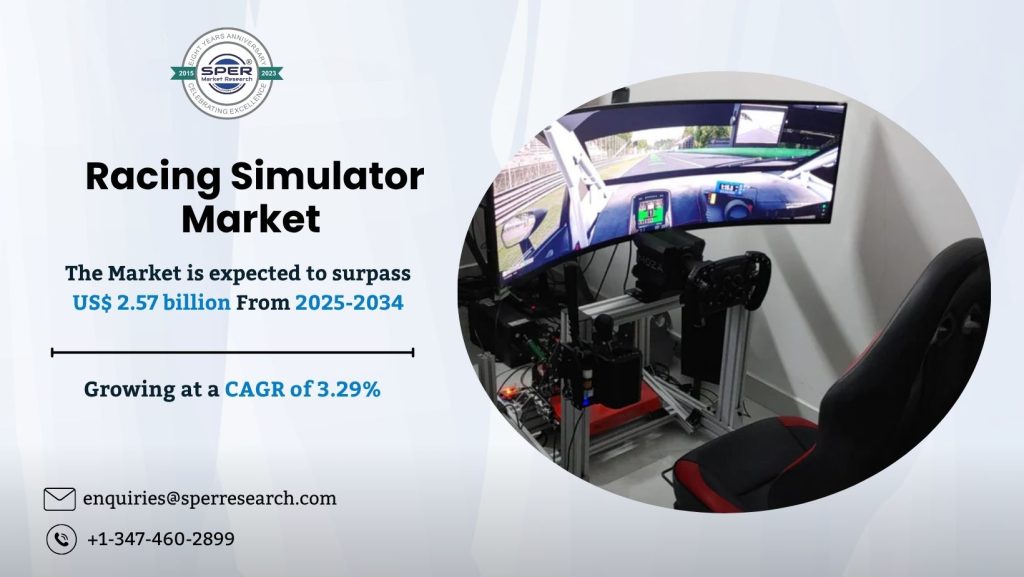 EIGHT YEARS ANNIVERSARY
2015 SPER Market Research 2023
CELEBRATING EXCELLENCE

Racing Simulator Market

The Market is expected to surpass US$ 2.57 billion From 2025-2034

Growing at a CAGR of 3.29%

enquiries@sperresearch.com

+1-347-460-2899